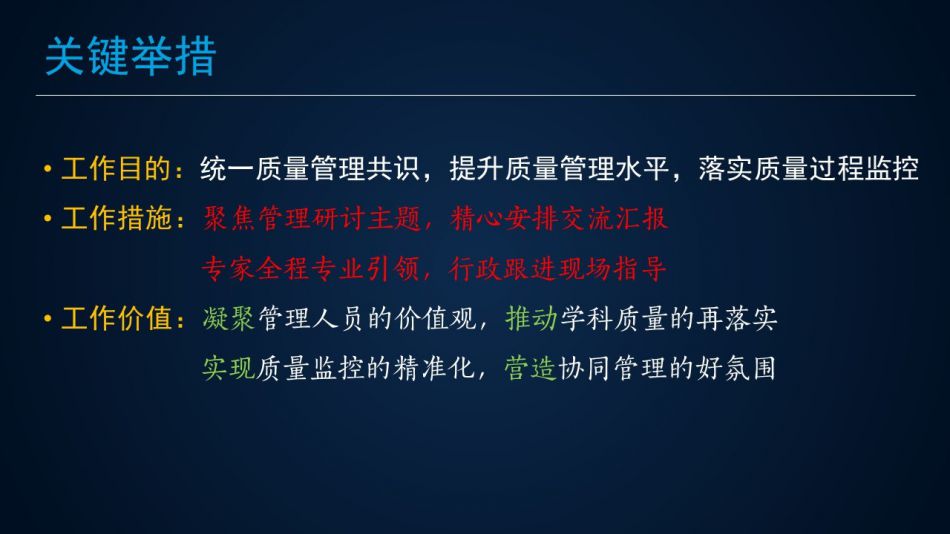 关键举措

• 工作目的：统一质量管理共识，提升质量管理水平，落实质量过程监控

• 工作措施：聚焦管理研讨主题，精心安排交流汇报
专家全程专业引领，行政跟进现场指导

• 工作价值：凝聚管理人员的价值观，推动学科质量的再落实
实现质量监控的精准化，营造协同管理的好氛围